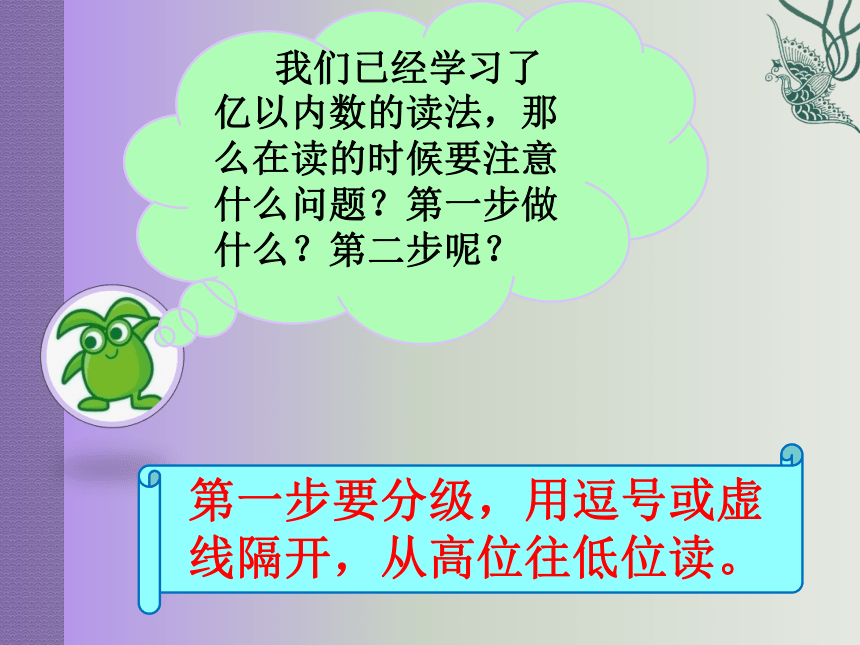 我们已经学习了亿以内数的读法，那么在读的时候要注意什么问题？第一步做什么？第二步呢？

第一步要分级，用逗号或虚线隔开，从高位往低位读。